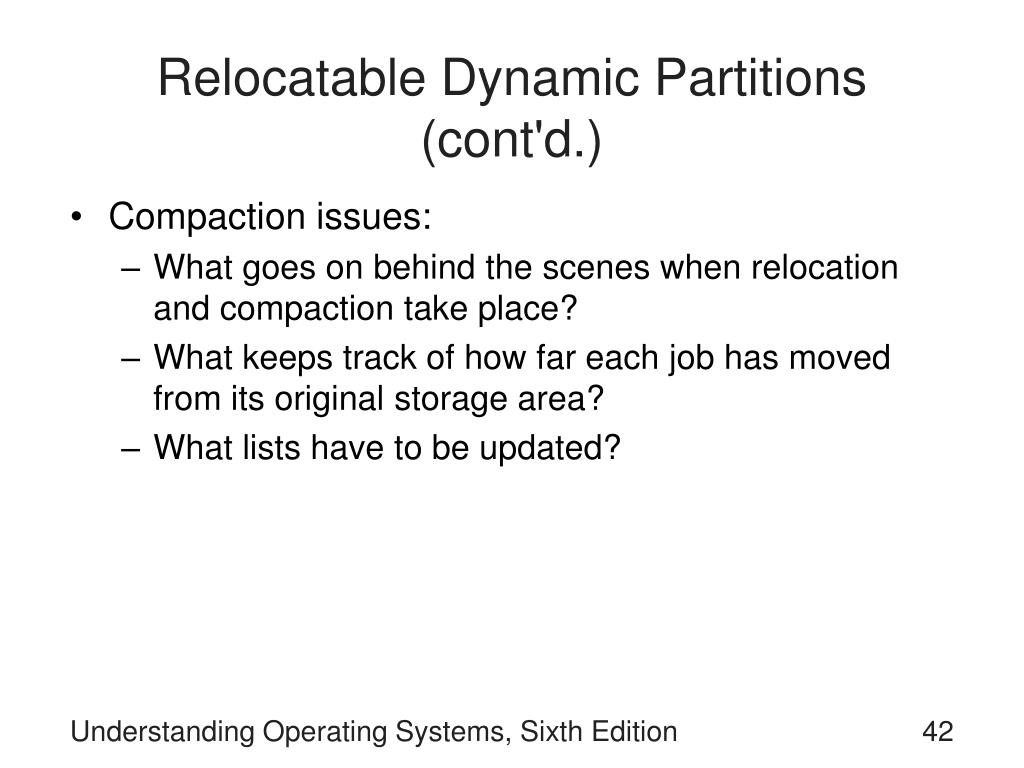 Relocatable Dynamic Partitions (cont'd.)

• Compaction issues:
– What goes on behind the scenes when relocation and compaction take place?
– What keeps track of how far each job has moved from its original storage area?
– What lists have to be updated?

Understanding Operating Systems, Sixth Edition

42